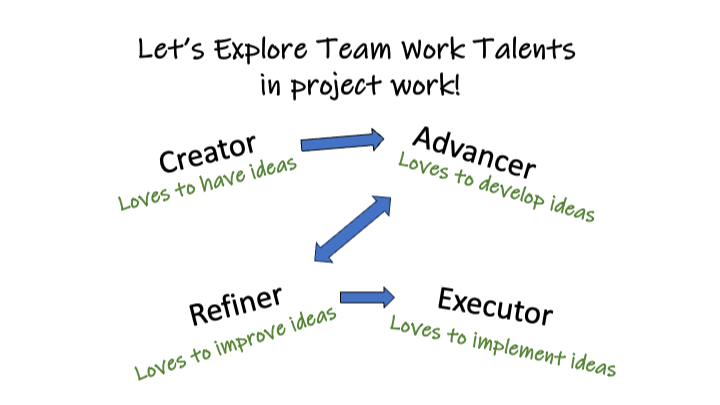 Let's Explore Team Work Talents in project work!

Creator
Loves to have ideas

Advancer
Loves to develop ideas

Refiner
Loves to improve ideas

Executor
Loves to implement ideas